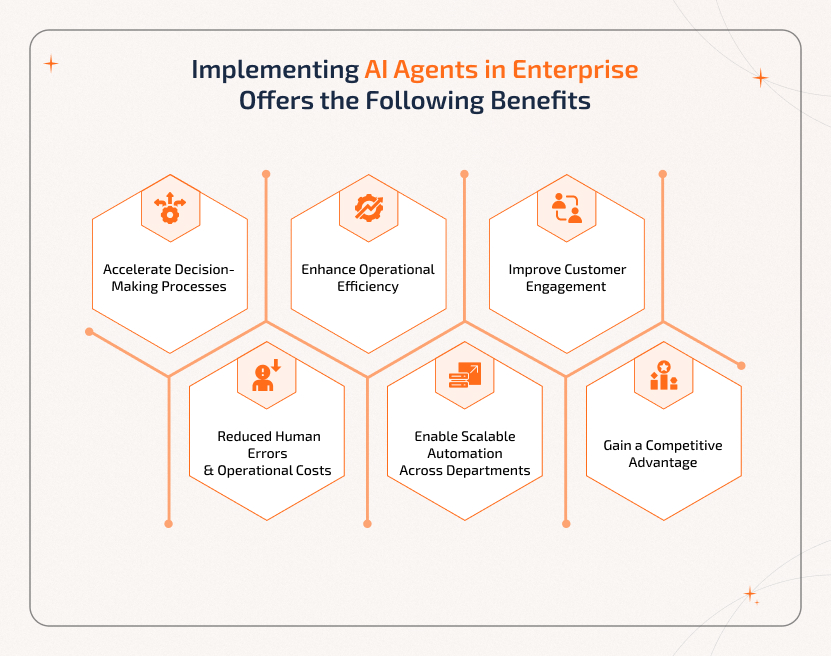 Implementing AI Agents in Enterprise Offers the Following Benefits

Accelerate Decision-Making Processes

Enhance Operational Efficiency

Improve Customer Engagement

Reduced Human Errors & Operational Costs

Enable Scalable Automation Across Departments

Gain a Competitive Advantage